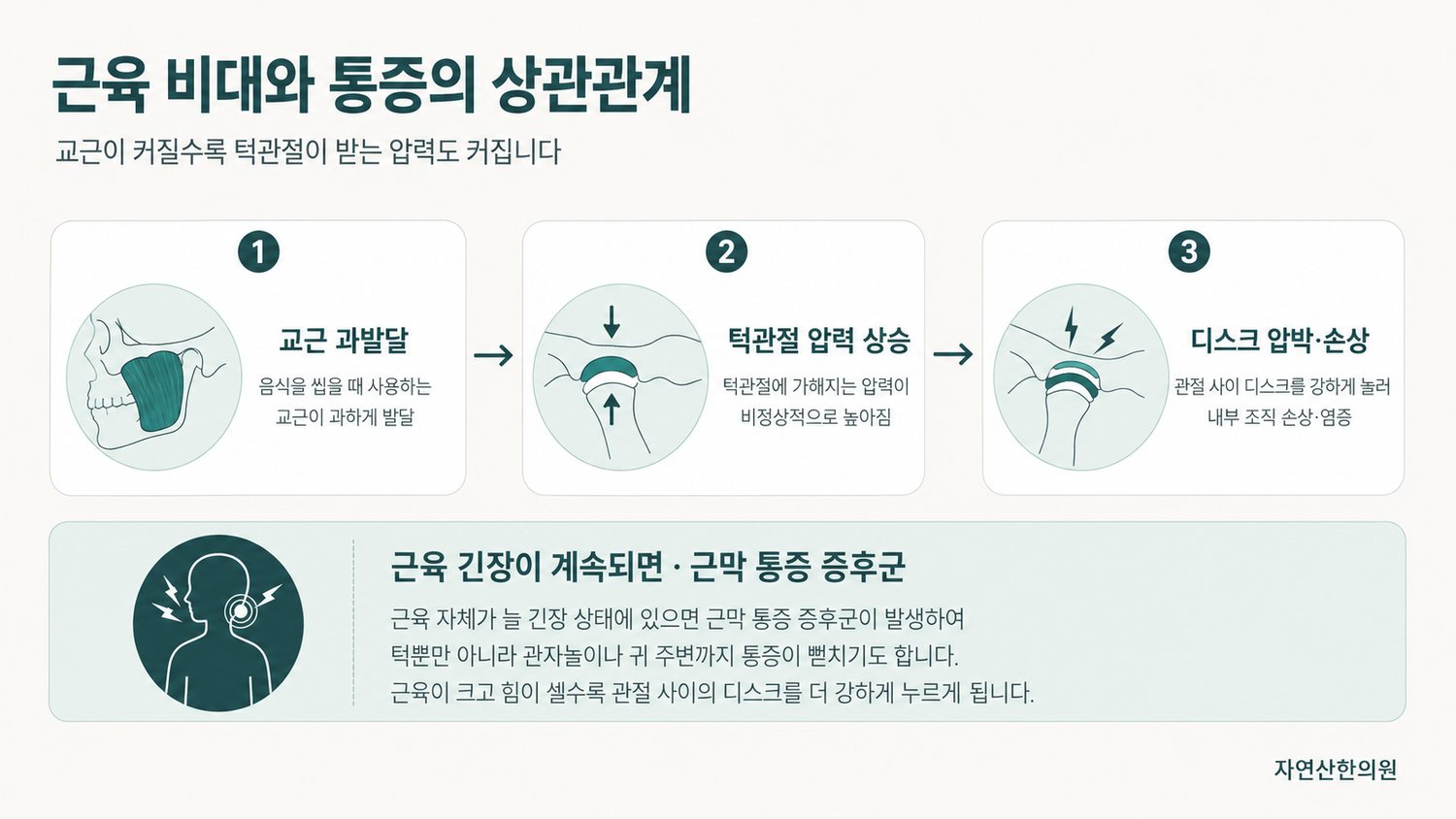 근육 비대와 통증의 상관관계

교근이 커질수록 턱관절이 받는 압력도 커집니다

1

교근 과발달

음식을 씹을 때 사용하는 교근이 과하게 발달

→

2

턱관절 압력 상승

턱관절에 가해지는 압력이 비정상적으로 높아짐

→

3

디스크 압박·손상

관절 사이 디스크를 강하게 눌러 내부 조직 손상·염증

근육 긴장이 계속되면 · 근막 통증 증후군

근육 자체가 늘 긴장 상태에 있으면 근막 통증 증후군이 발생하여
턱뿐만 아니라 관자놀이나 귀 주변까지 통증이 뻗치기도 합니다.
근육이 크고 힘이 셀수록 관절 사이의 디스크를 더 강하게 누르게 됩니다.

자연산한의원